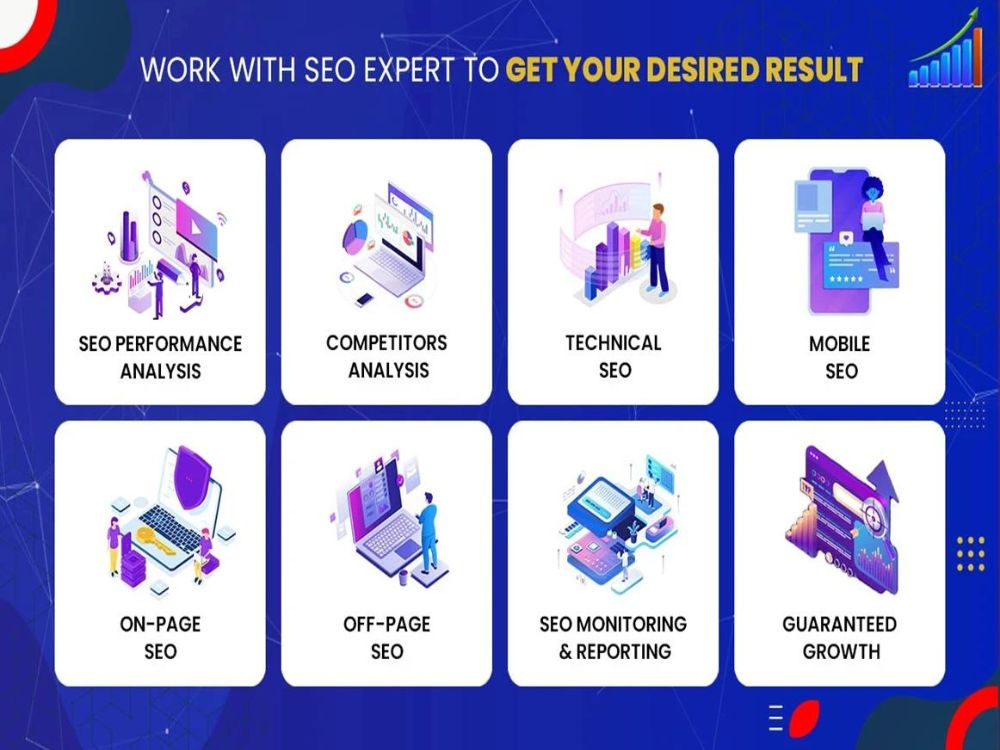 WORK WITH SEO EXPERT TO GET YOUR DESIRED RESULT

SEO PERFORMANCE ANALYSIS

COMPETITORS ANALYSIS

TECHNICAL SEO

MOBILE SEO

ON-PAGE SEO

OFF-PAGE SEO

SEO MONITORING & REPORTING

GUARANTEED GROWTH